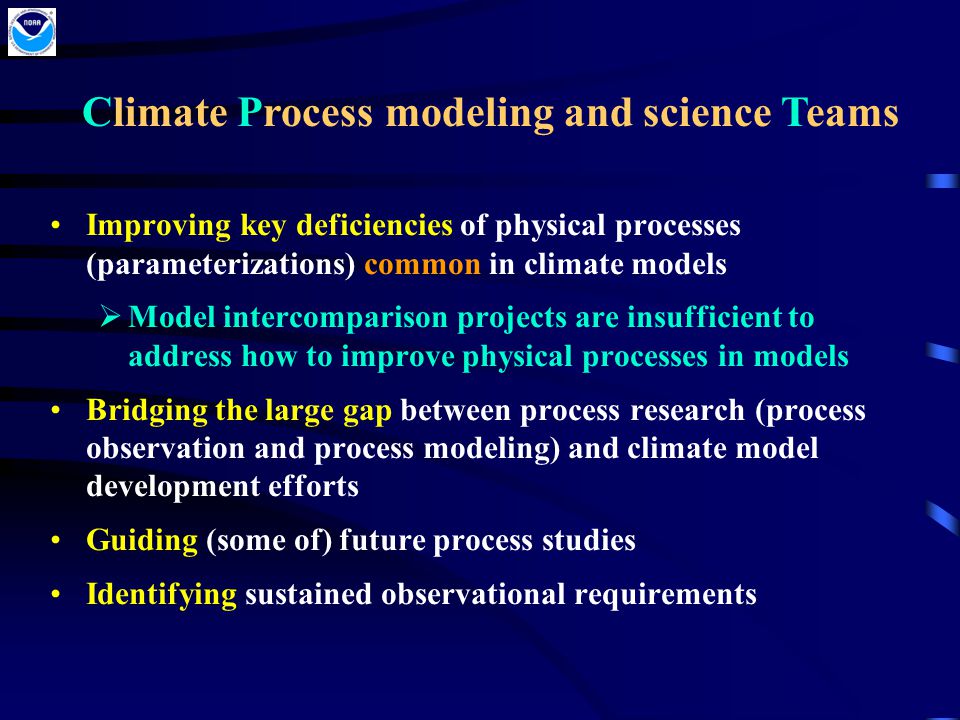 NOAA

Climate Process modeling and science Teams

• Improving key deficiencies of physical processes (parameterizations) common in climate models

➢ Model intercomparison projects are insufficient to address how to improve physical processes in models

• Bridging the large gap between process research (process observation and process modeling) and climate model development efforts

• Guiding (some of) future process studies

• Identifying sustained observational requirements